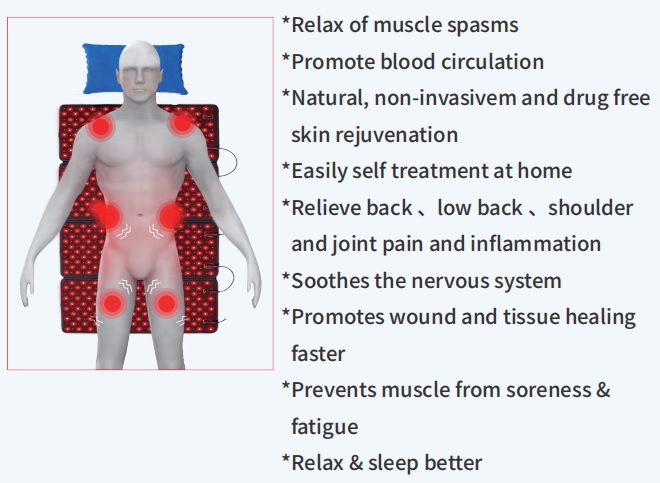 *Relax of muscle spasms
*Promote blood circulation
*Natural, non-invasivem and drug free skin rejuvenation
*Easily self treatment at home
*Relieve back 、low back 、shoulder and joint pain and inflammation
*Soothes the nervous system
*Promotes wound and tissue healing faster
*Prevents muscle from soreness & fatigue
*Relax & sleep better